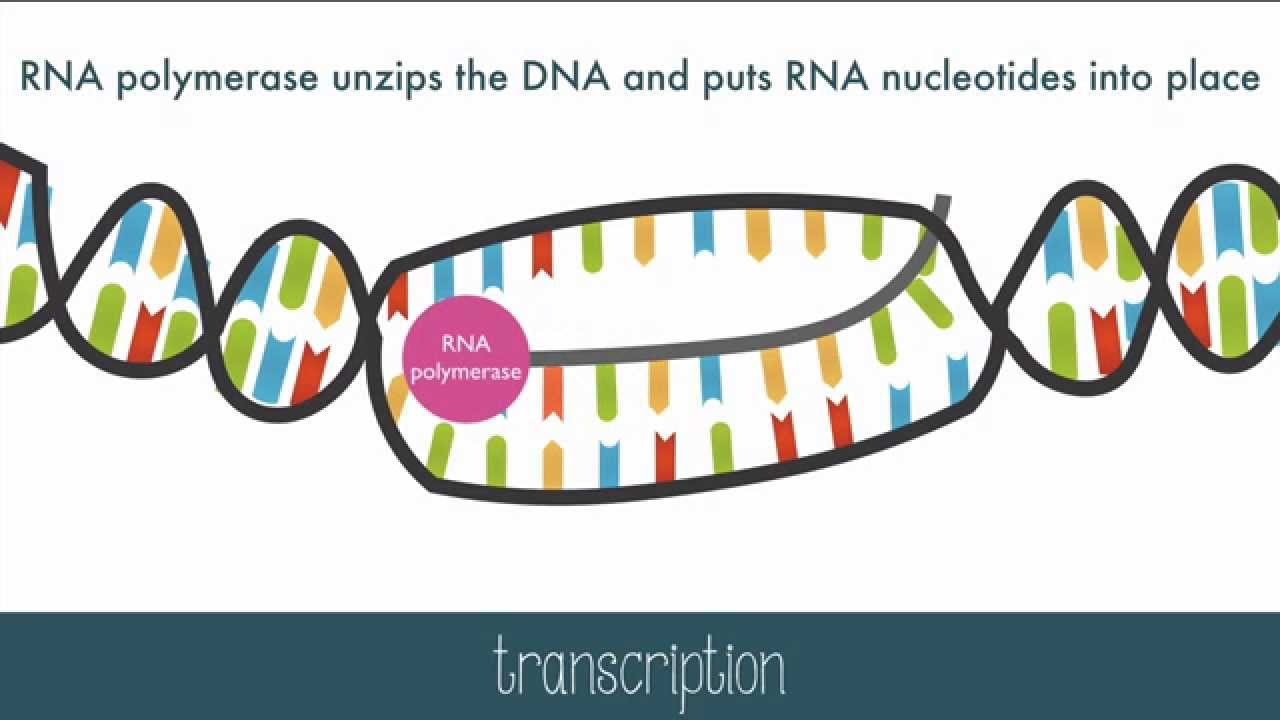 RNA polymerase unzips the DNA and puts RNA nucleotides into place

RNA polymerase

transcription